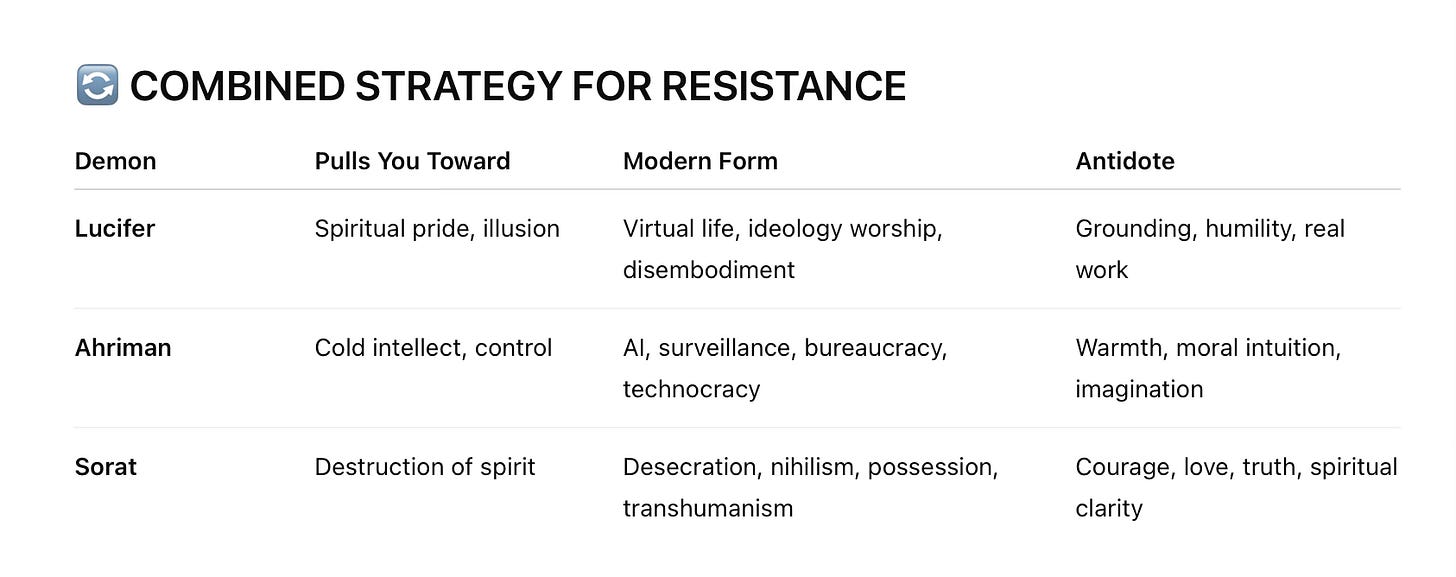 🔄 COMBINED STRATEGY FOR RESISTANCE

| Demon | Pulls You Toward | Modern Form | Antidote |
|---|---|---|---|
| **Lucifer** | Spiritual pride, illusion | Virtual life, ideology worship, disembodiment | Grounding, humility, real work |
| **Ahriman** | Cold intellect, control | AI, surveillance, bureaucracy, technocracy | Warmth, moral intuition, imagination |
| **Sorat** | Destruction of spirit | Desecration, nihilism, possession, transhumanism | Courage, love, truth, spiritual clarity |